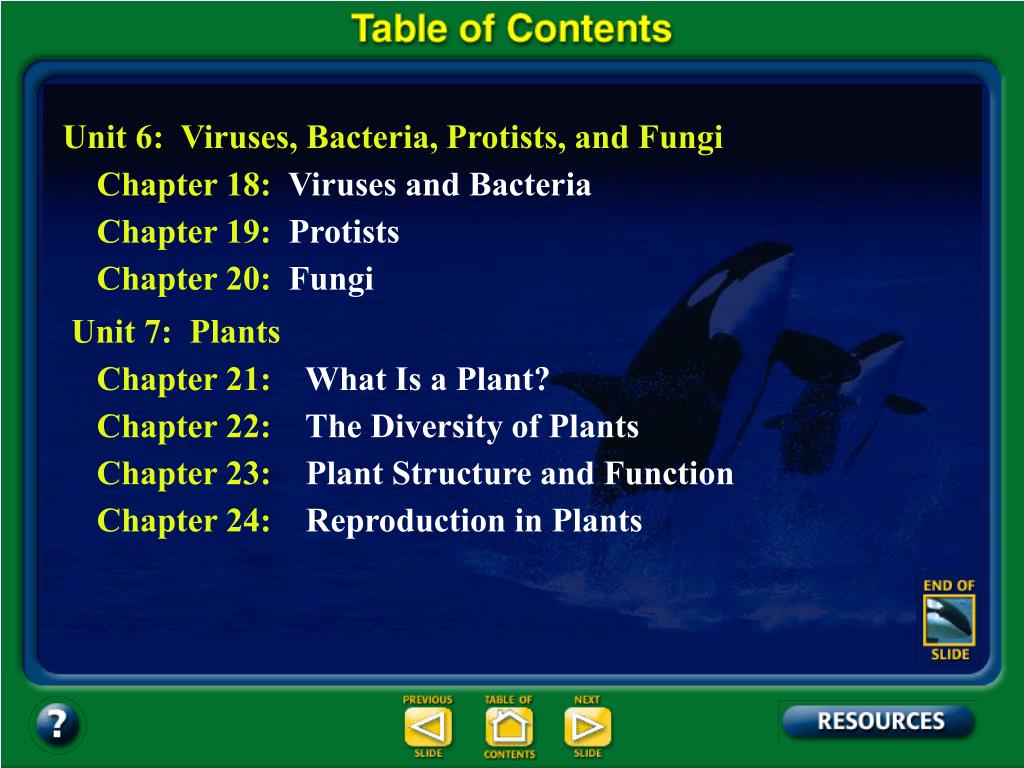 Table of Contents

Unit 6: Viruses, Bacteria, Protists, and Fungi
Chapter 18: Viruses and Bacteria
Chapter 19: Protists
Chapter 20: Fungi

Unit 7: Plants
Chapter 21: What Is a Plant?
Chapter 22: The Diversity of Plants
Chapter 23: Plant Structure and Function
Chapter 24: Reproduction in Plants

END OF SLIDE

?

PREVIOUS SLIDE

TABLE OF CONTENTS

NEXT SLIDE

RESOURCES